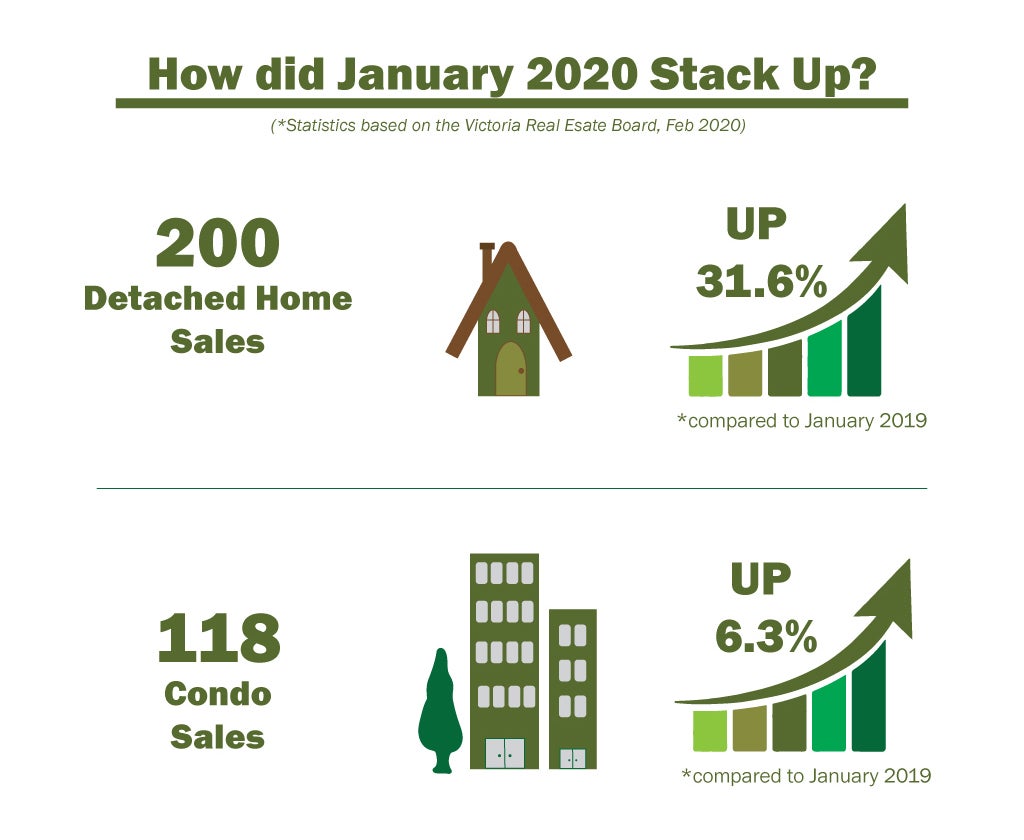 How did January 2020 Stack Up?

(*Statistics based on the Victoria Real Esate Board, Feb 2020)

200
Detached Home Sales

UP
31.6%

*compared to January 2019

118
Condo Sales

UP
6.3%

*compared to January 2019